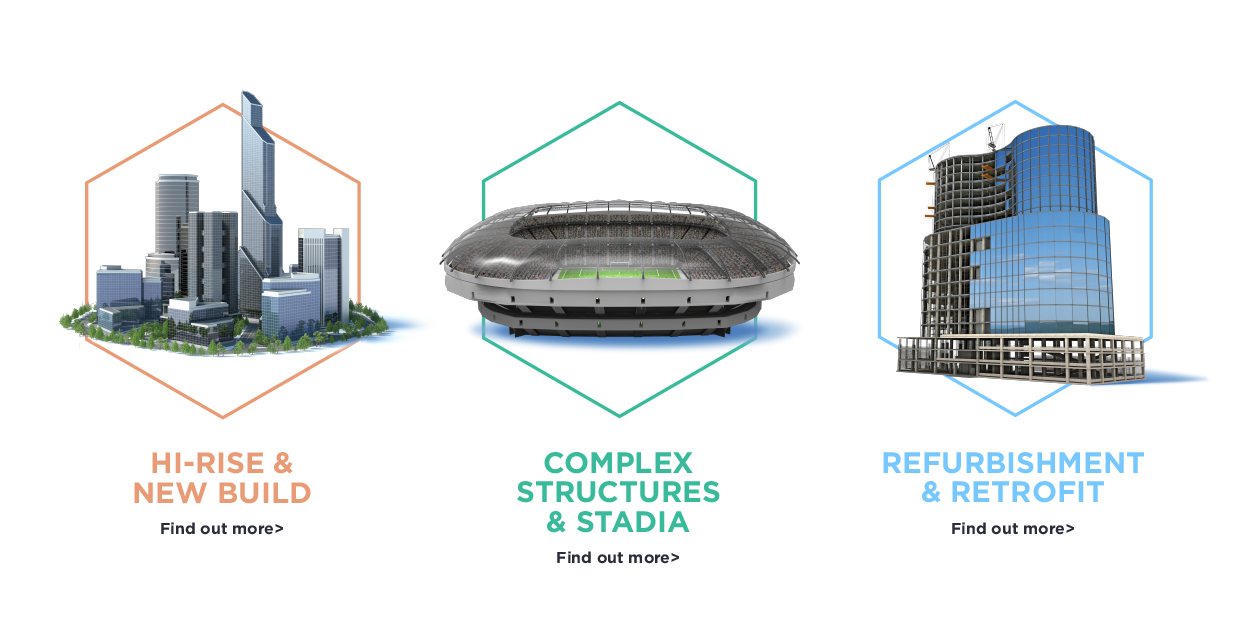 HI-RISE & NEW BUILD

Find out more>

COMPLEX STRUCTURES & STADIA

Find out more>

REFURBISHMENT & RETROFIT

Find out more>